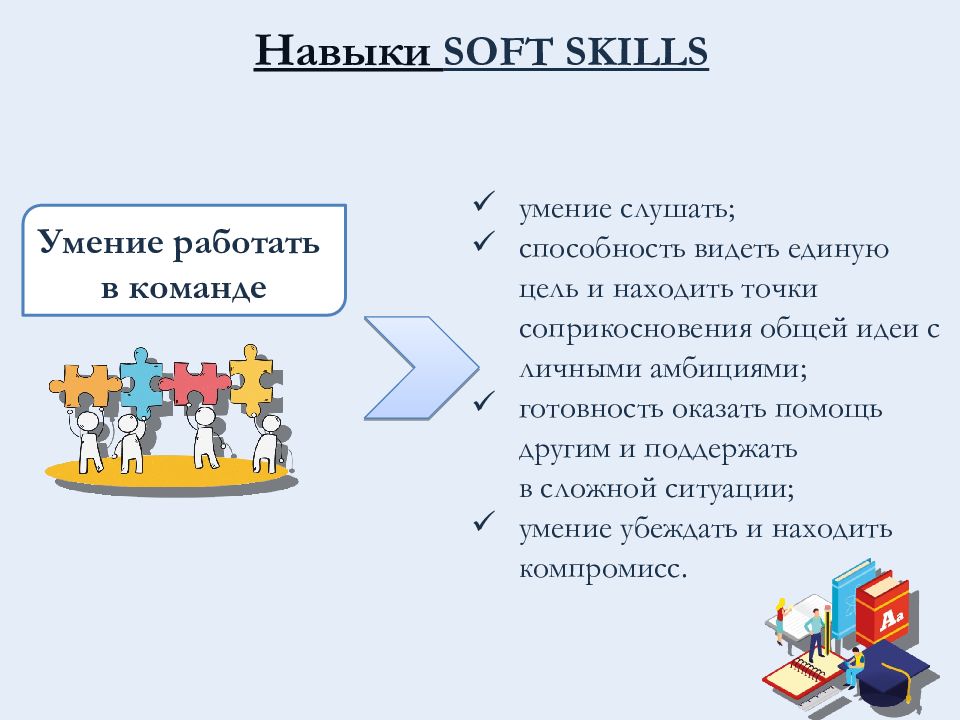 Навыки SOFT SKILLS

Умение работать в команде

✓ умение слушать;
✓ способность видеть единую цель и находить точки соприкосновения общей идеи с личными амбициями;
✓ готовность оказать помощь другим и поддержать в сложной ситуации;
✓ умение убеждать и находить компромисс.

Aa